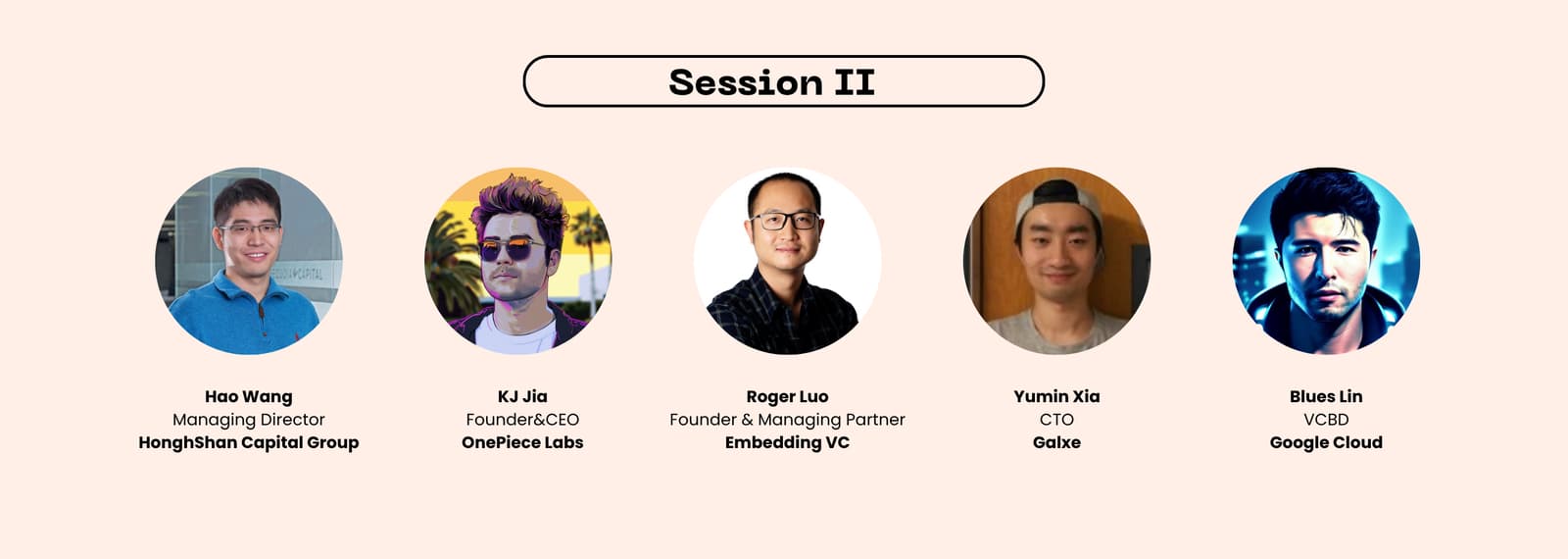 Session II

Hao Wang
Managing Director
HonghShan Capital Group

KJ Jia
Founder&CEO
OnePiece Labs

Roger Luo
Founder & Managing Partner
Embedding VC

Yumin Xia
CTO
Galxe

Blues Lin
VCBD
Google Cloud